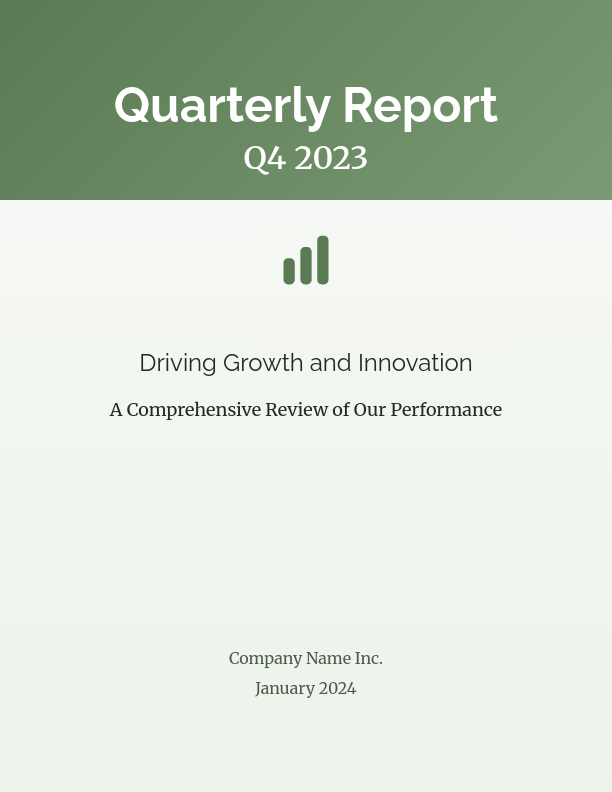 Quarterly Report
Q4 2023

Driving Growth and Innovation

A Comprehensive Review of Our Performance

Company Name Inc.
January 2024